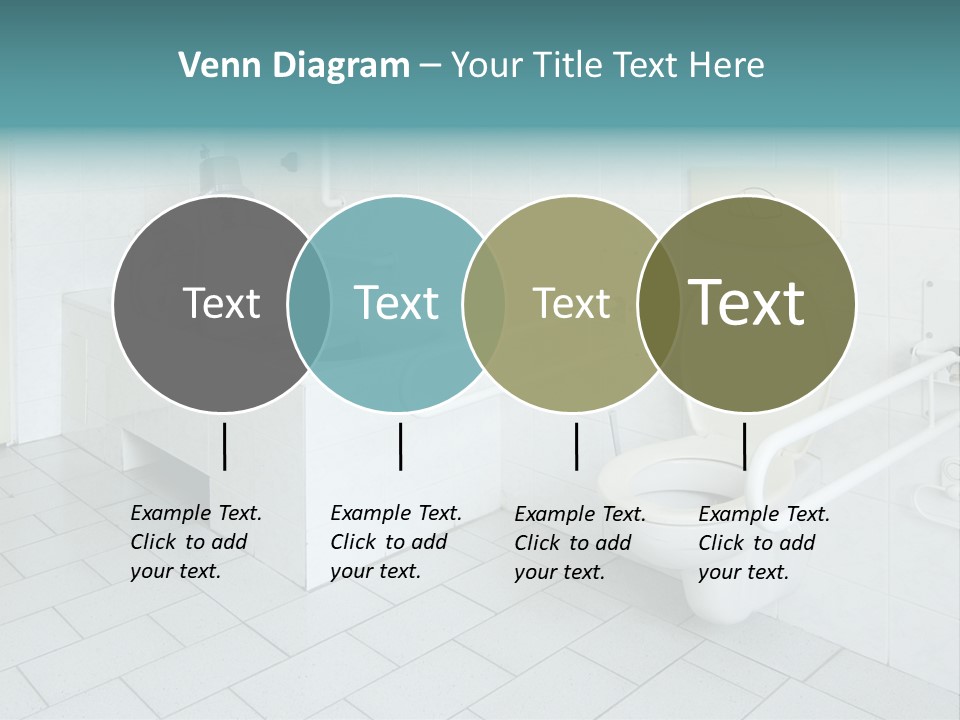 Venn Diagram – Your Title Text Here

Text

Text

Text

Text

Example Text. Click to add your text.

Example Text. Click to add your text.

Example Text. Click to add your text.

Example Text. Click to add your text.